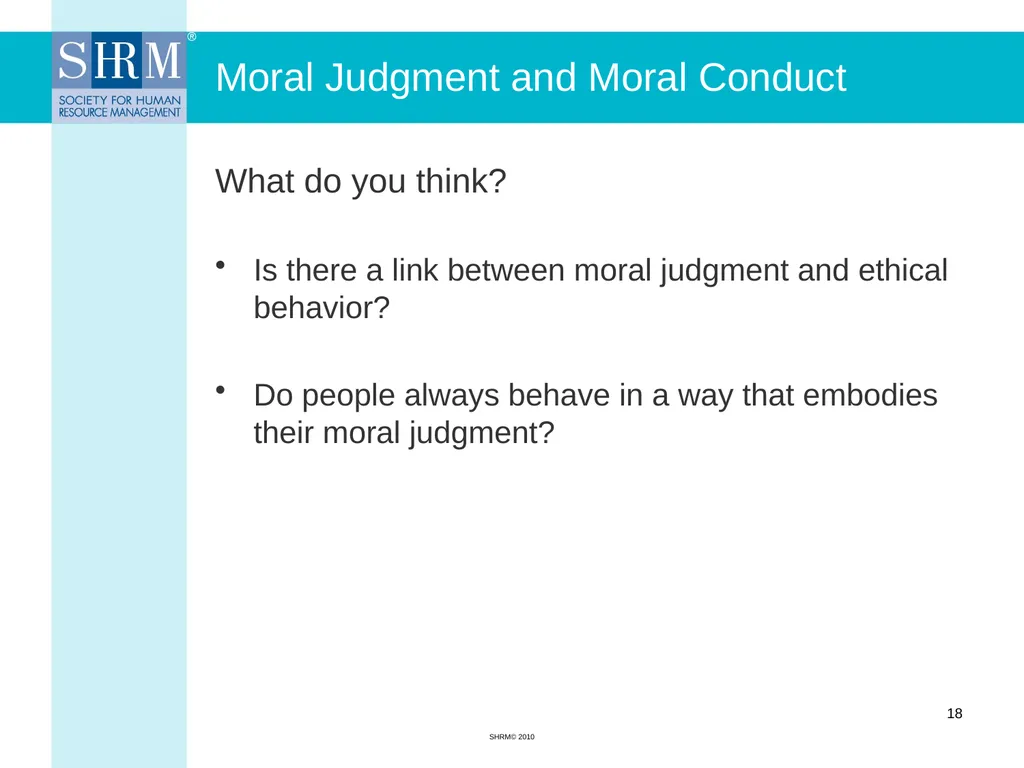 SHRM®
SOCIETY FOR HUMAN RESOURCE MANAGEMENT

Moral Judgment and Moral Conduct

What do you think?

• Is there a link between moral judgment and ethical behavior?

• Do people always behave in a way that embodies their moral judgment?

18

SHRM© 2010